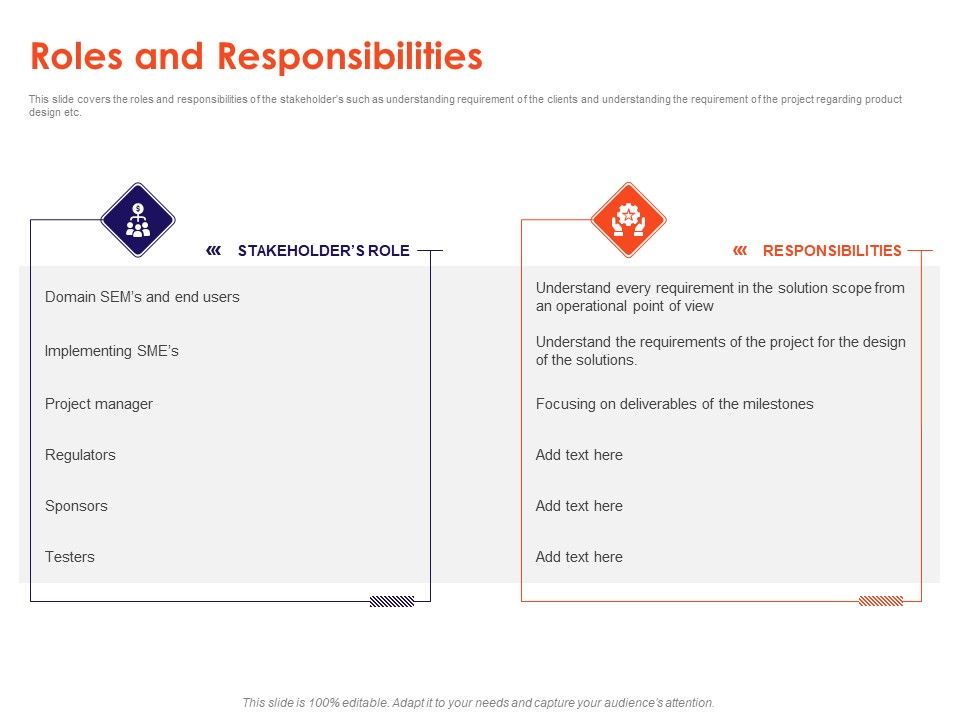 Roles and Responsibilities

This slide covers the roles and responsibilities of the stakeholder's such as understanding requirement of the clients and understanding the requirement of the project regarding product design etc.

« STAKEHOLDER'S ROLE

Domain SEM's and end users

Implementing SME's

Project manager

Regulators

Sponsors

Testers

« RESPONSIBILITIES

Understand every requirement in the solution scope from an operational point of view

Understand the requirements of the project for the design of the solutions.

Focusing on deliverables of the milestones

Add text here

Add text here

Add text here

This slide is 100% editable. Adapt it to your needs and capture your audience's attention.